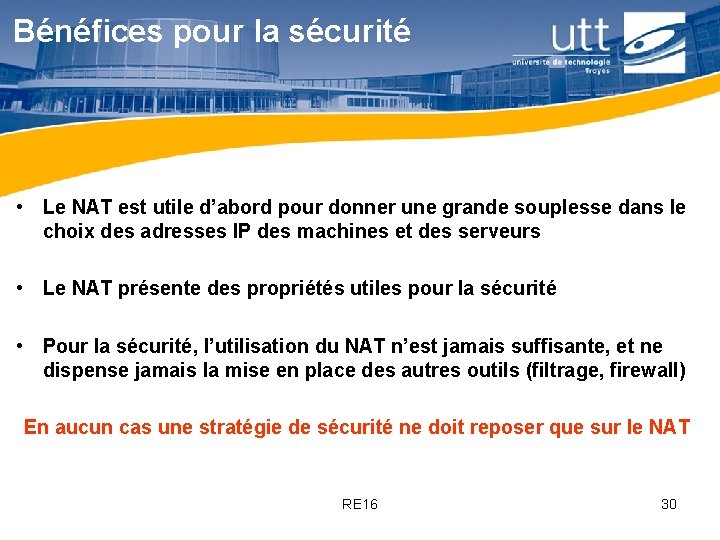 Bénéfices pour la sécurité

utt
université de technologie
Troyes

• Le NAT est utile d'abord pour donner une grande souplesse dans le choix des adresses IP des machines et des serveurs

• Le NAT présente des propriétés utiles pour la sécurité

• Pour la sécurité, l'utilisation du NAT n'est jamais suffisante, et ne dispense jamais la mise en place des autres outils (filtrage, firewall)

En aucun cas une stratégie de sécurité ne doit reposer que sur le NAT

RE16

30